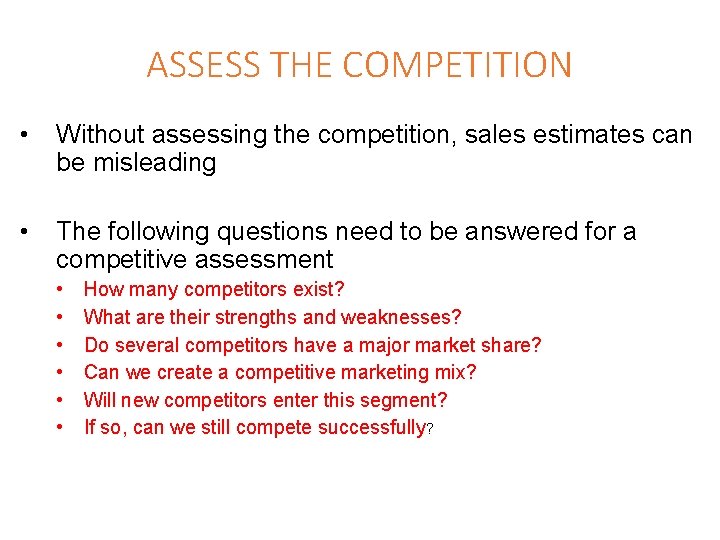 ASSESS THE COMPETITION

• Without assessing the competition, sales estimates can be misleading

• The following questions need to be answered for a competitive assessment
  • How many competitors exist?
  • What are their strengths and weaknesses?
  • Do several competitors have a major market share?
  • Can we create a competitive marketing mix?
  • Will new competitors enter this segment?
  • If so, can we still compete successfully?